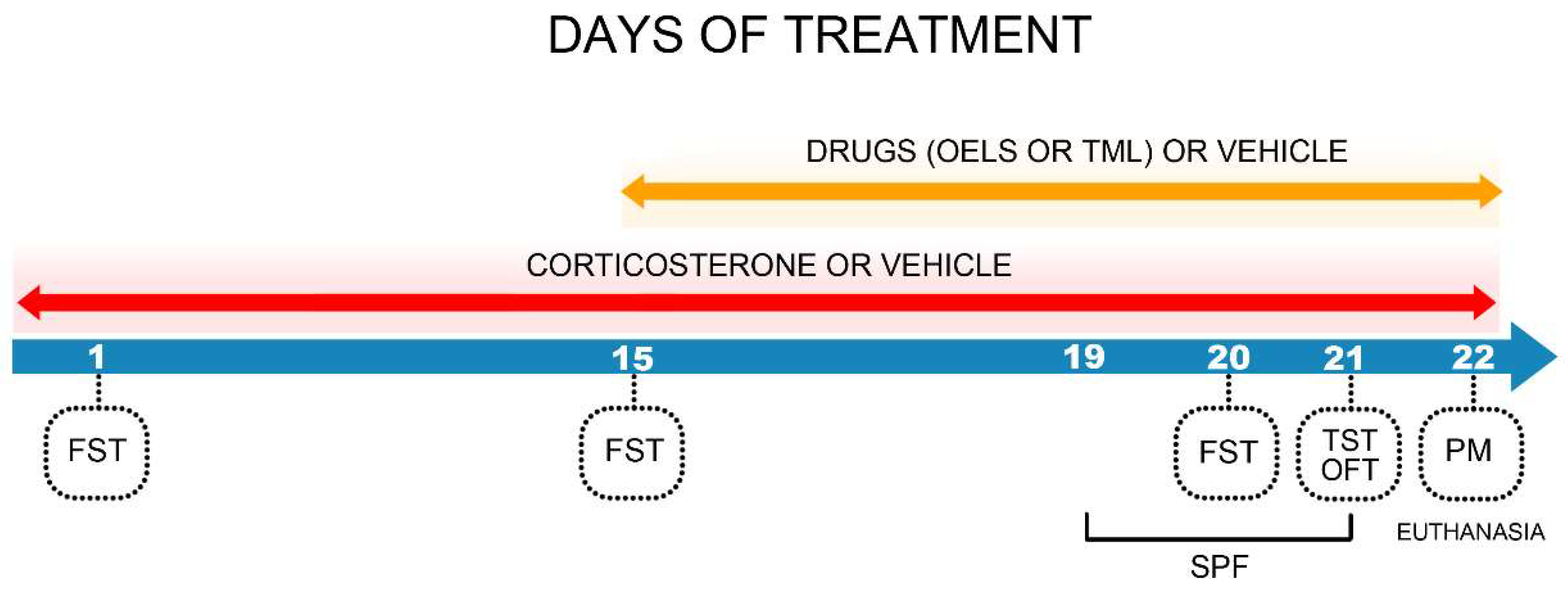 DAYS OF TREATMENT

DRUGS (OELS OR TML) OR VEHICLE

CORTICOSTERONE OR VEHICLE

1

15

19

20

21

22

FST

FST

FST

TST
OFT

PM

EUTHANASIA

SPF